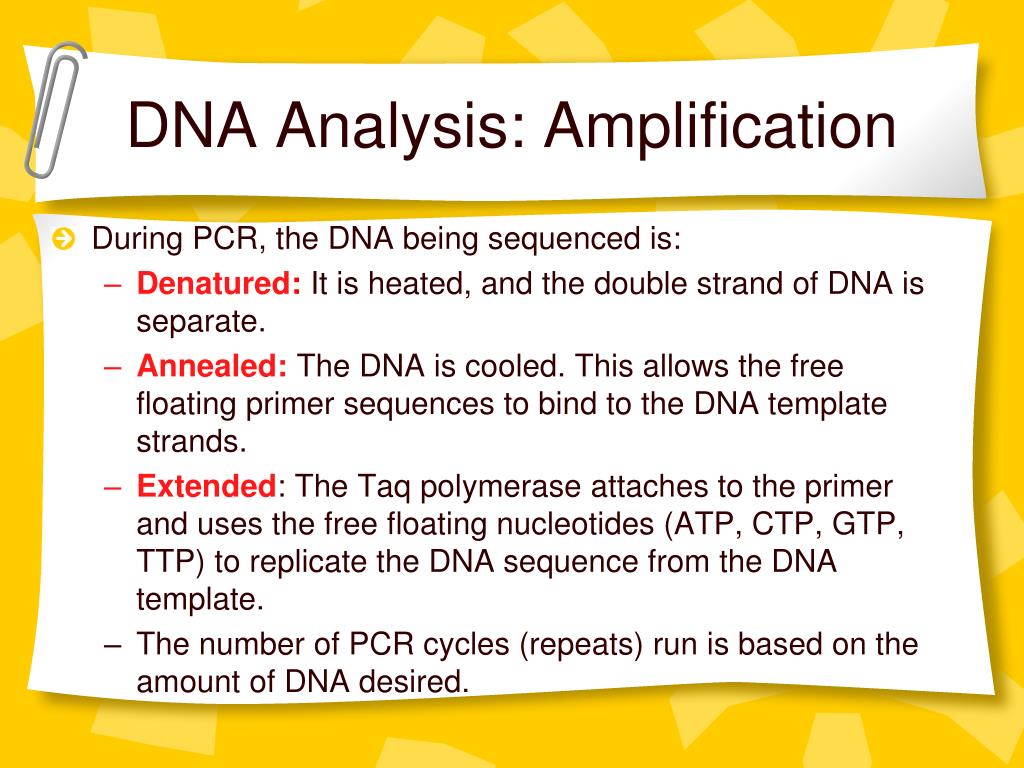 DNA Analysis: Amplification

During PCR, the DNA being sequenced is:

– Denatured: It is heated, and the double strand of DNA is separate.

– Annealed: The DNA is cooled. This allows the free floating primer sequences to bind to the DNA template strands.

– Extended: The Taq polymerase attaches to the primer and uses the free floating nucleotides (ATP, CTP, GTP, TTP) to replicate the DNA sequence from the DNA template.

– The number of PCR cycles (repeats) run is based on the amount of DNA desired.